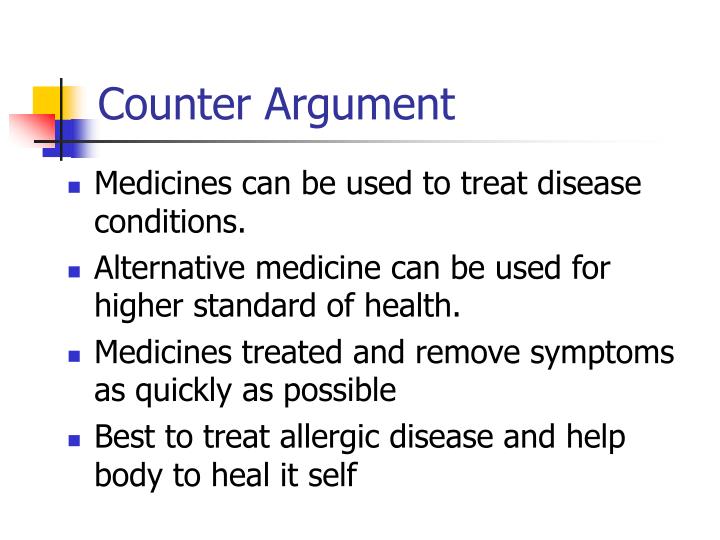 Counter Argument

- Medicines can be used to treat disease conditions.
- Alternative medicine can be used for higher standard of health.
- Medicines treated and remove symptoms as quickly as possible
- Best to treat allergic disease and help body to heal it self